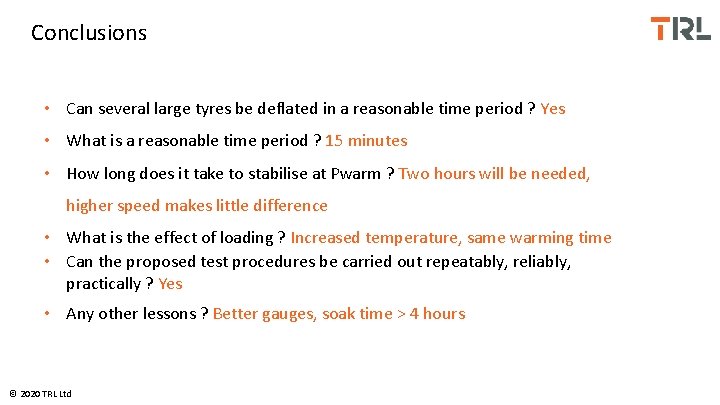 Conclusions

TRL

• Can several large tyres be deflated in a reasonable time period ? Yes

• What is a reasonable time period ? 15 minutes

• How long does it take to stabilise at Pwarm ? Two hours will be needed, higher speed makes little difference

• What is the effect of loading ? Increased temperature, same warming time

• Can the proposed test procedures be carried out repeatably, reliably, practically ? Yes

• Any other lessons ? Better gauges, soak time > 4 hours

© 2020 TRL Ltd